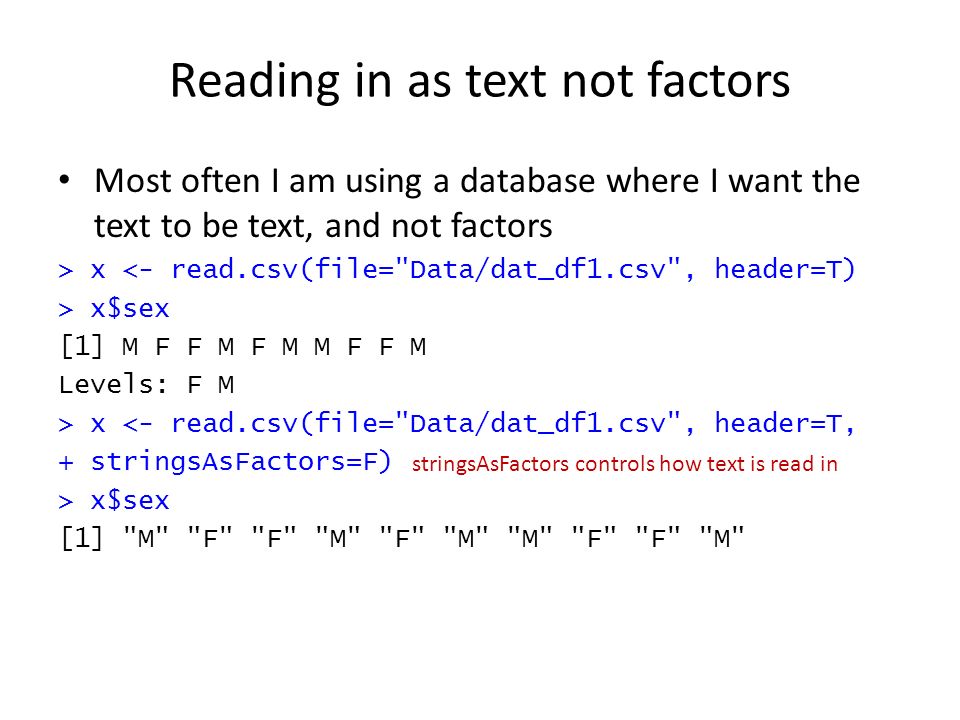 Reading in as text not factors

• Most often I am using a database where I want the text to be text, and not factors

> x <- read.csv(file="Data/dat_df1.csv", header=T)
> x$sex
[1] M F F M F M M F F M
Levels: F M
> x <- read.csv(file="Data/dat_df1.csv", header=T,
+ stringsAsFactors=F) stringsAsFactors controls how text is read in
> x$sex
[1] "M" "F" "F" "M" "F" "M" "M" "F" "F" "M"